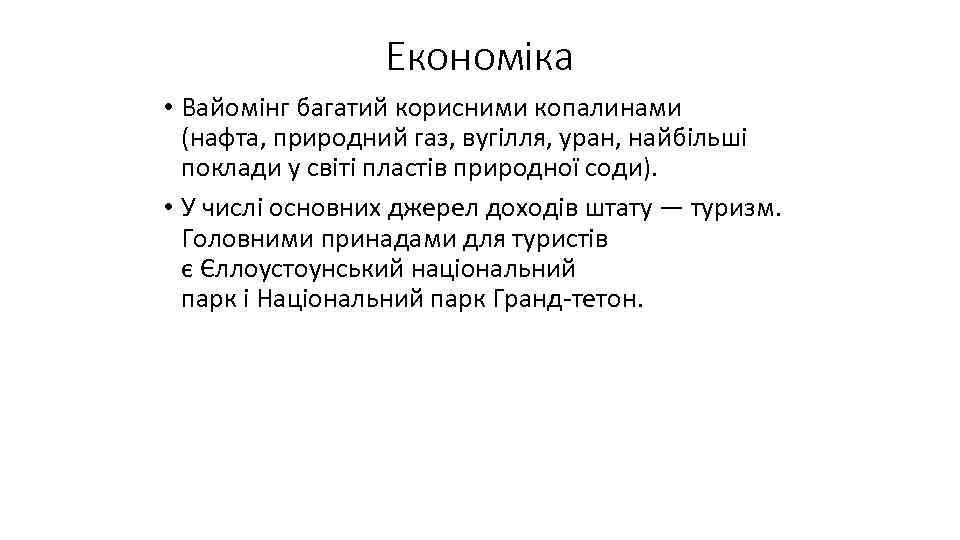 Економіка

• Вайомінг багатий корисними копалинами (нафта, природний газ, вугілля, уран, найбільші поклади у світі пластів природної соди).

• У числі основних джерел доходів штату — туризм. Головними принадами для туристів є Єллоустоунський національний парк і Національний парк Гранд-тетон.